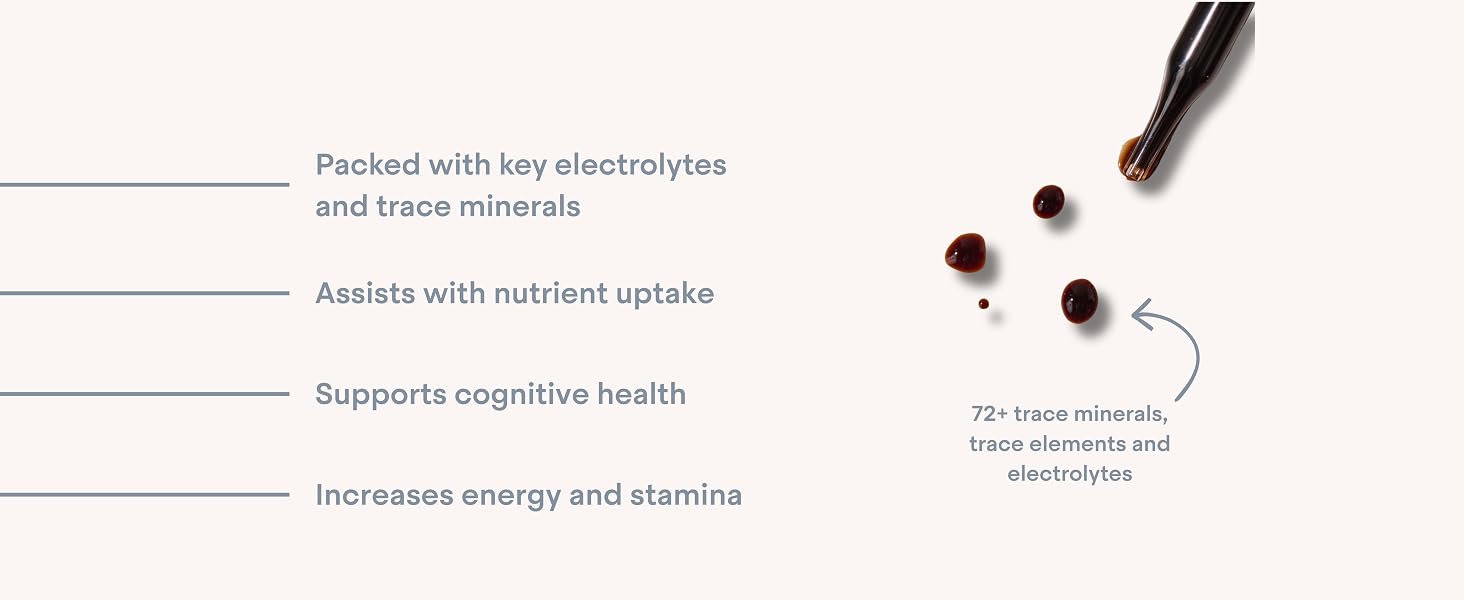 Packed with key electrolytes and trace minerals

Assists with nutrient uptake

Supports cognitive health

Increases energy and stamina

72+ trace minerals, trace elements and electrolytes